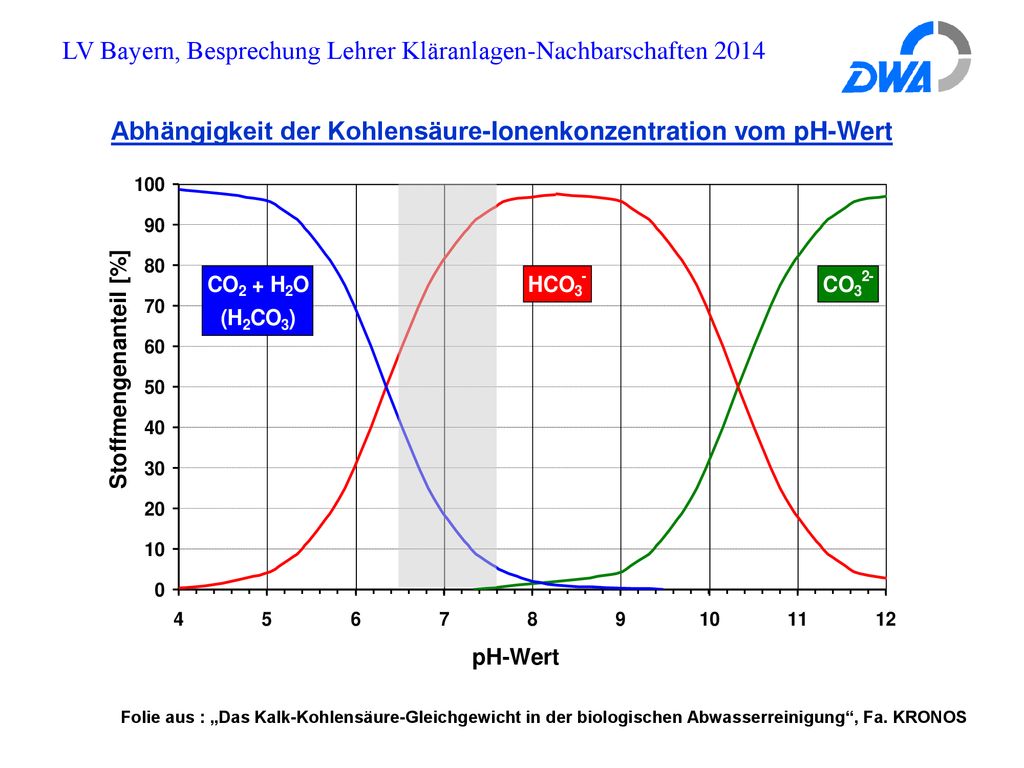 LV Bayern, Besprechung Lehrer Kläranlagen-Nachbarschaften 2014

DWA

Abhängigkeit der Kohlensäure-Ionenkonzentration vom pH-Wert

Stoffmengenanteil [%]

100
90
80
70
60
50
40
30
20
10
0

$CO_2 + H_2O$
$(H_2CO_3)$

$HCO_3^-$

$CO_3^{2-}$

4 5 6 7 8 9 10 11 12

pH-Wert

Folie aus : „Das Kalk-Kohlensäure-Gleichgewicht in der biologischen Abwasserreinigung“, Fa. KRONOS